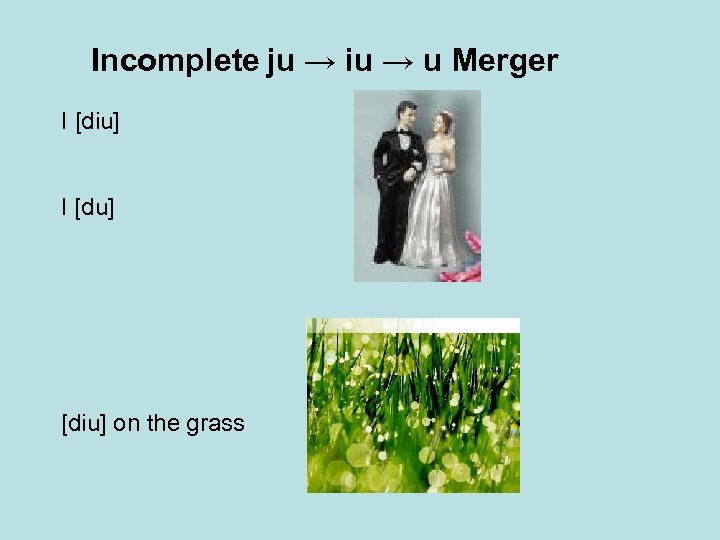 Incomplete ju → iu → u Merger

I [diu]

I [du]

[diu] on the grass